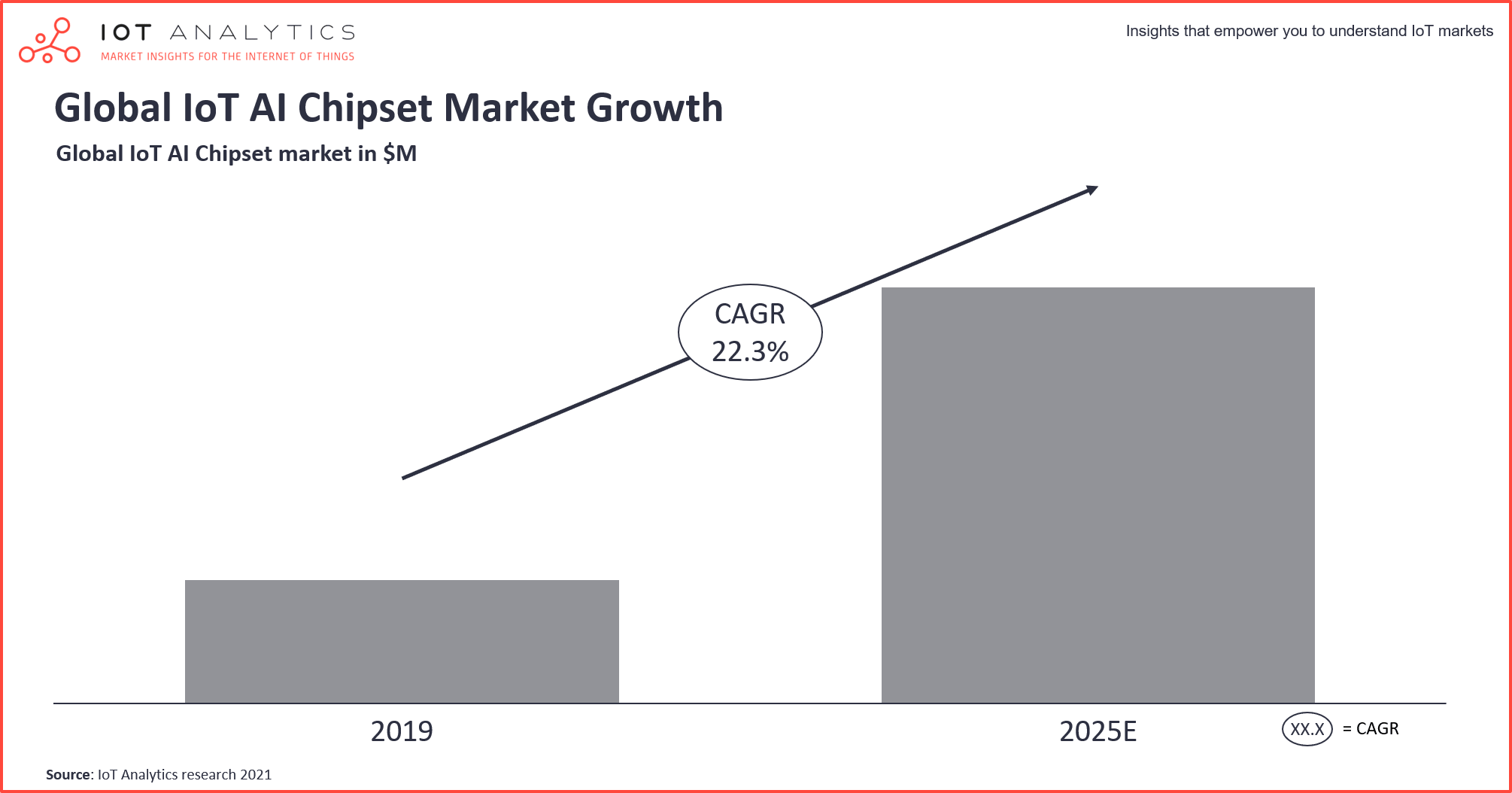 IOT ANALYTICS
MARKET INSIGHTS FOR THE INTERNET OF THINGS

Insights that empower you to understand IoT markets

Global IoT AI Chipset Market Growth

Global IoT AI Chipset market in $M

CAGR
22.3%

2019

2025E

XX.X = CAGR

Source: IoT Analytics research 2021